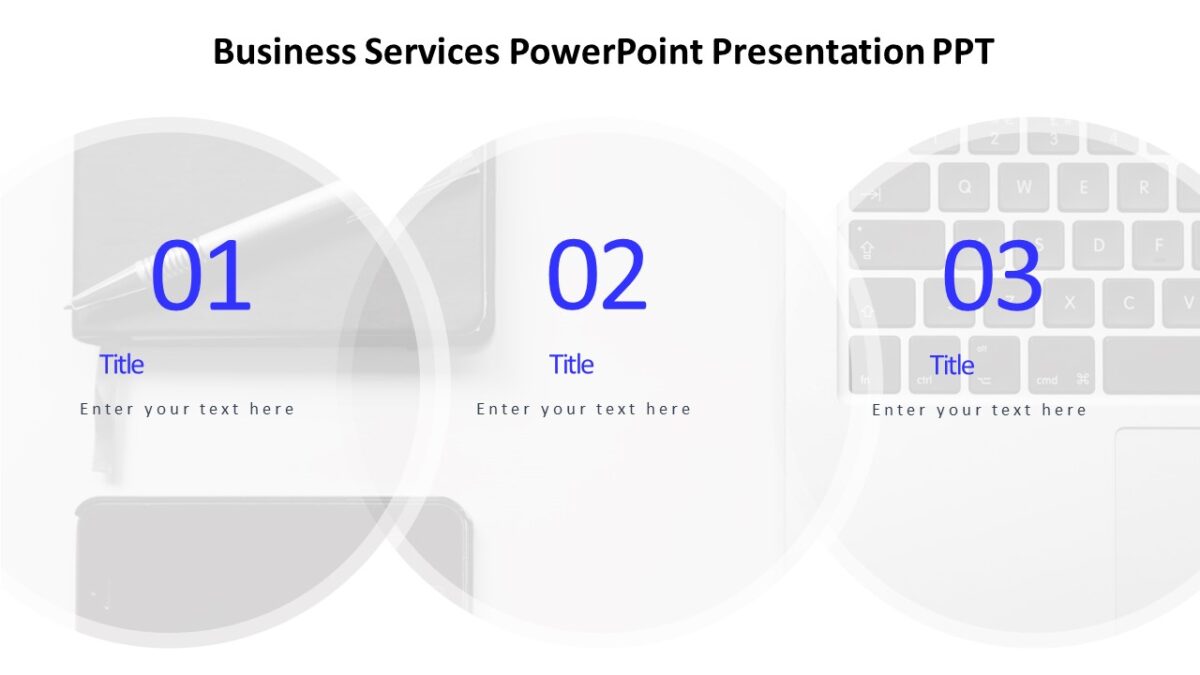 Business Services PowerPoint Presentation PPT

01

Title

Enter your text here

02

Title

Enter your text here

03

Title

Enter your text here